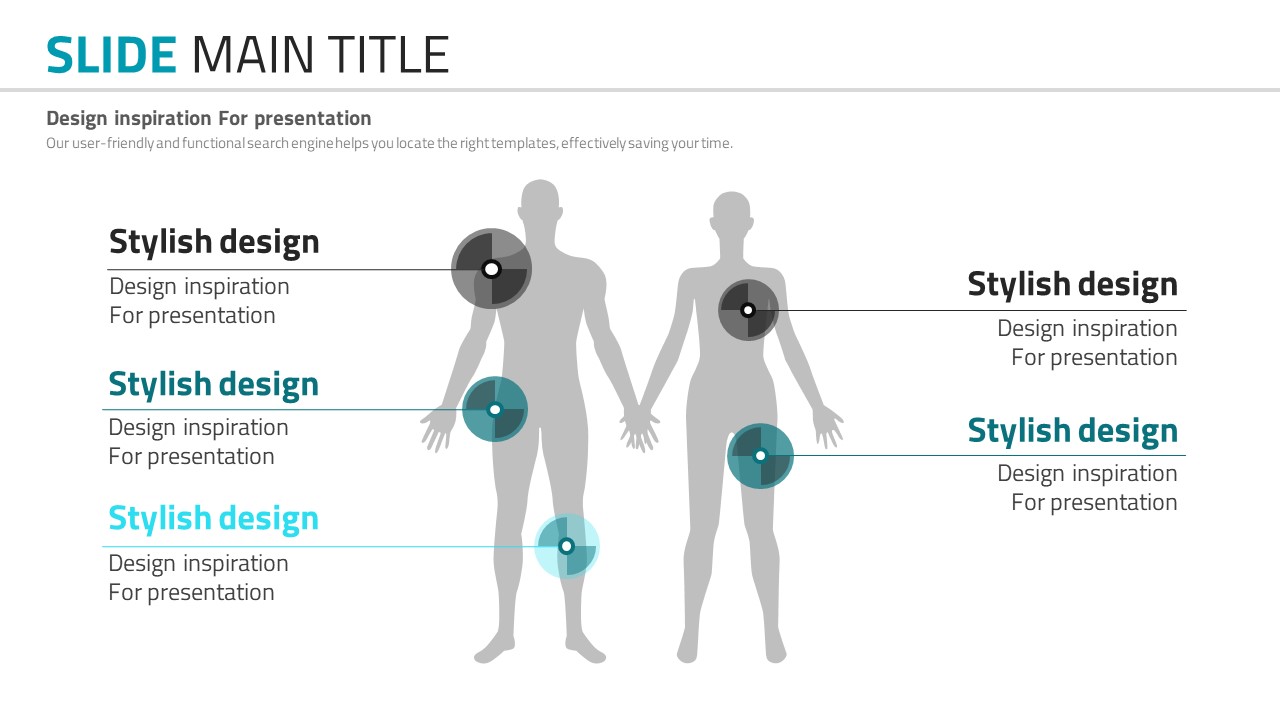 SLIDE MAIN TITLE

Design inspiration For presentation

Our user-friendly and functional search engine helps you locate the right templates, effectively saving your time.

Stylish design

Design inspiration
For presentation

Stylish design

Design inspiration
For presentation

Stylish design

Design inspiration
For presentation

Stylish design

Design inspiration
For presentation

Stylish design

Design inspiration
For presentation